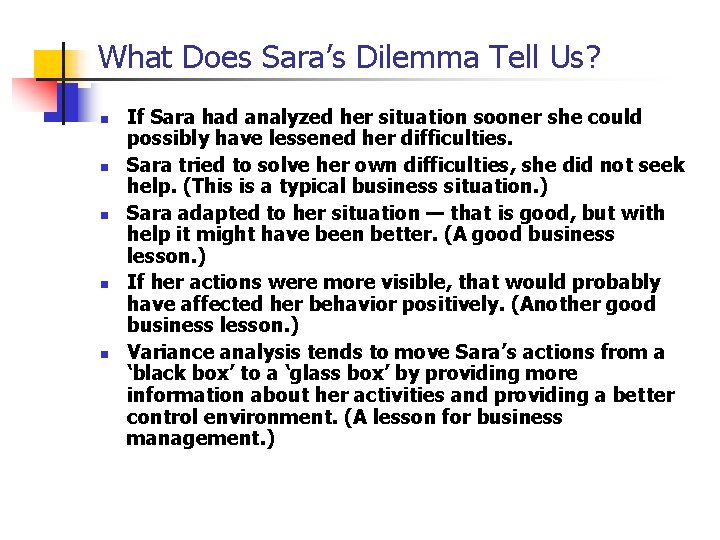 What Does Sara’s Dilemma Tell Us?

- If Sara had analyzed her situation sooner she could possibly have lessened her difficulties.
- Sara tried to solve her own difficulties, she did not seek help. (This is a typical business situation.)
- Sara adapted to her situation — that is good, but with help it might have been better. (A good business lesson.)
- If her actions were more visible, that would probably have affected her behavior positively. (Another good business lesson.)
- Variance analysis tends to move Sara’s actions from a ‘black box’ to a ‘glass box’ by providing more information about her activities and providing a better control environment. (A lesson for business management.)